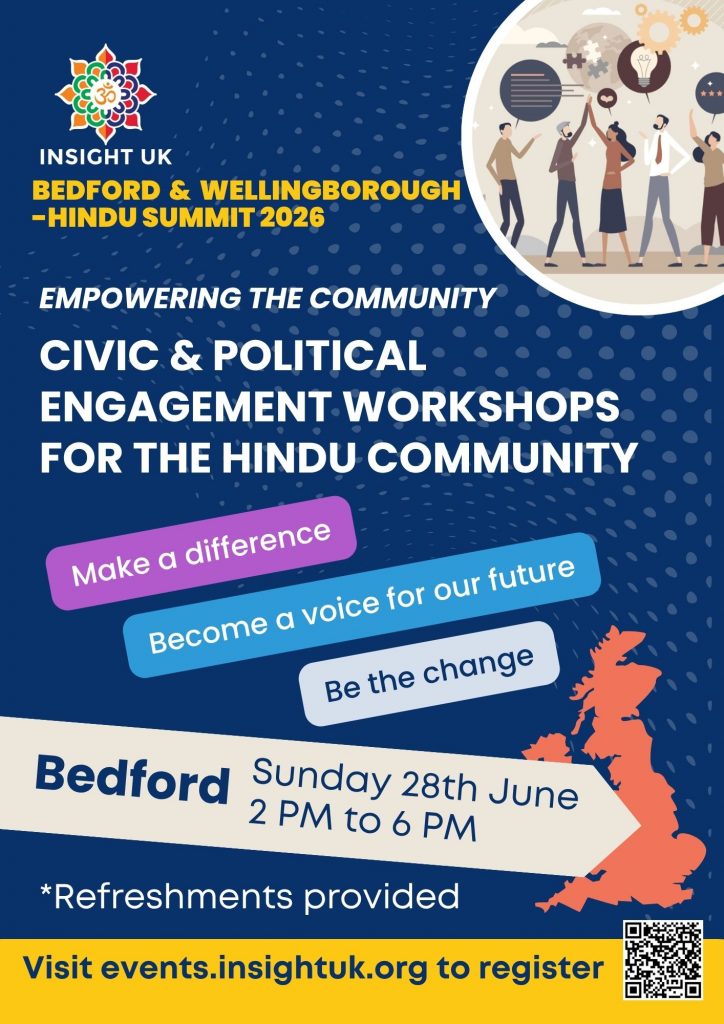 INSIGHT UK

BEDFORD & WELLINGBOROUGH -HINDU SUMMIT 2026

EMPOWERING THE COMMUNITY

CIVIC & POLITICAL ENGAGEMENT WORKSHOPS FOR THE HINDU COMMUNITY

Make a difference

Become a voice for our future

Be the change

Bedford Sunday 28th June 2 PM to 6 PM

*Refreshments provided

Visit events.insightuk.org to register